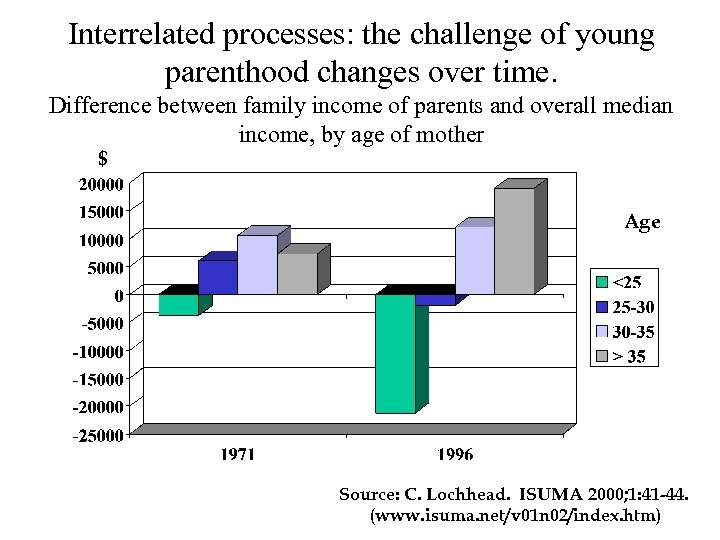 Interrelated processes: the challenge of young parenthood changes over time.

Difference between family income of parents and overall median income, by age of mother

$

20000
15000
10000
5000
0
-5000
-10000
-15000
-20000
-25000

1971
1996

Age

<25
25-30
30-35
> 35

Source: C. Lochhead. ISUMA 2000;1:41-44.
(www.isuma.net/v01n02/index.htm)